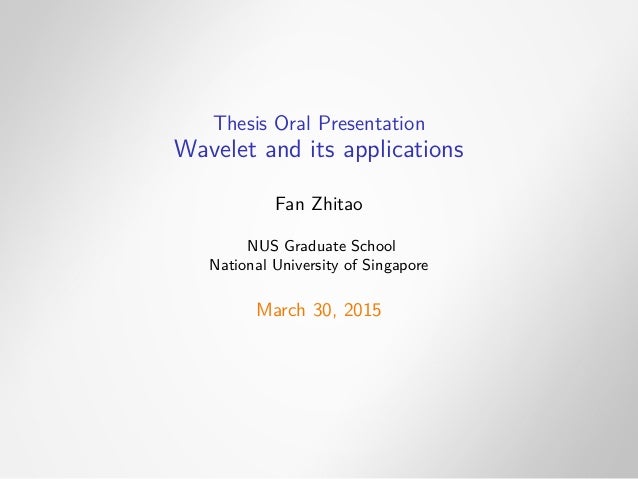 Thesis Oral Presentation
Wavelet and its applications

Fan Zhitao

NUS Graduate School
National University of Singapore

March 30, 2015